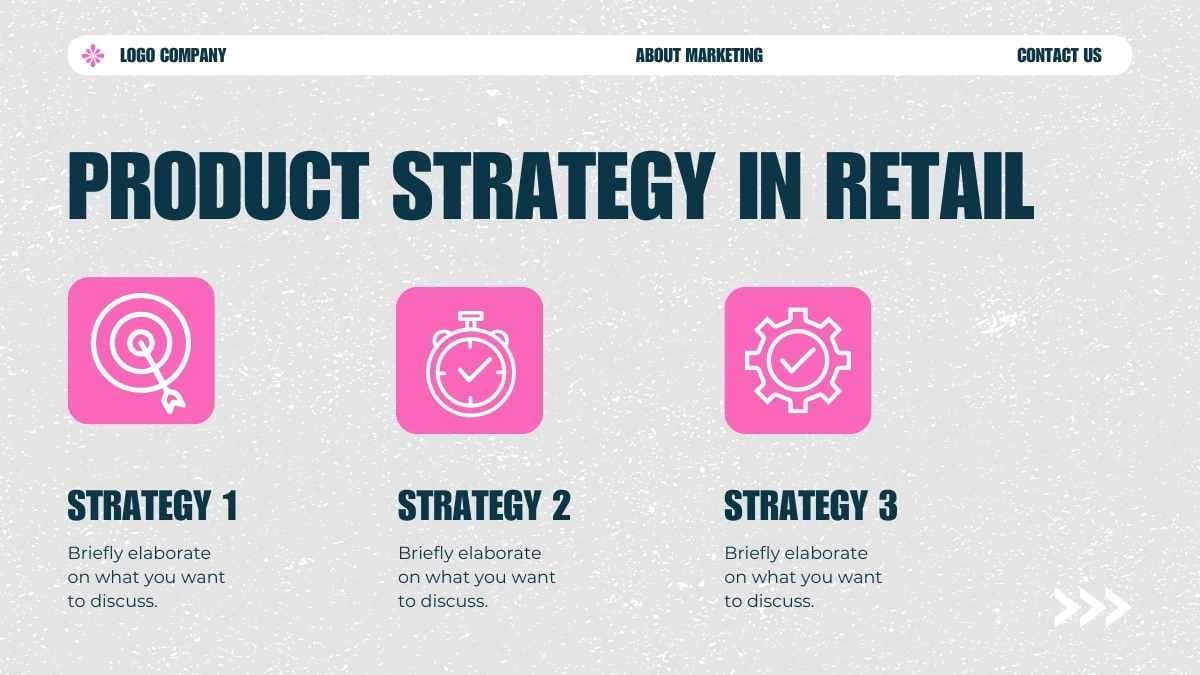 LOGO COMPANY
ABOUT MARKETING
CONTACT US

PRODUCT STRATEGY IN RETAIL

STRATEGY 1
Briefly elaborate on what you want to discuss.

STRATEGY 2
Briefly elaborate on what you want to discuss.

STRATEGY 3
Briefly elaborate on what you want to discuss.